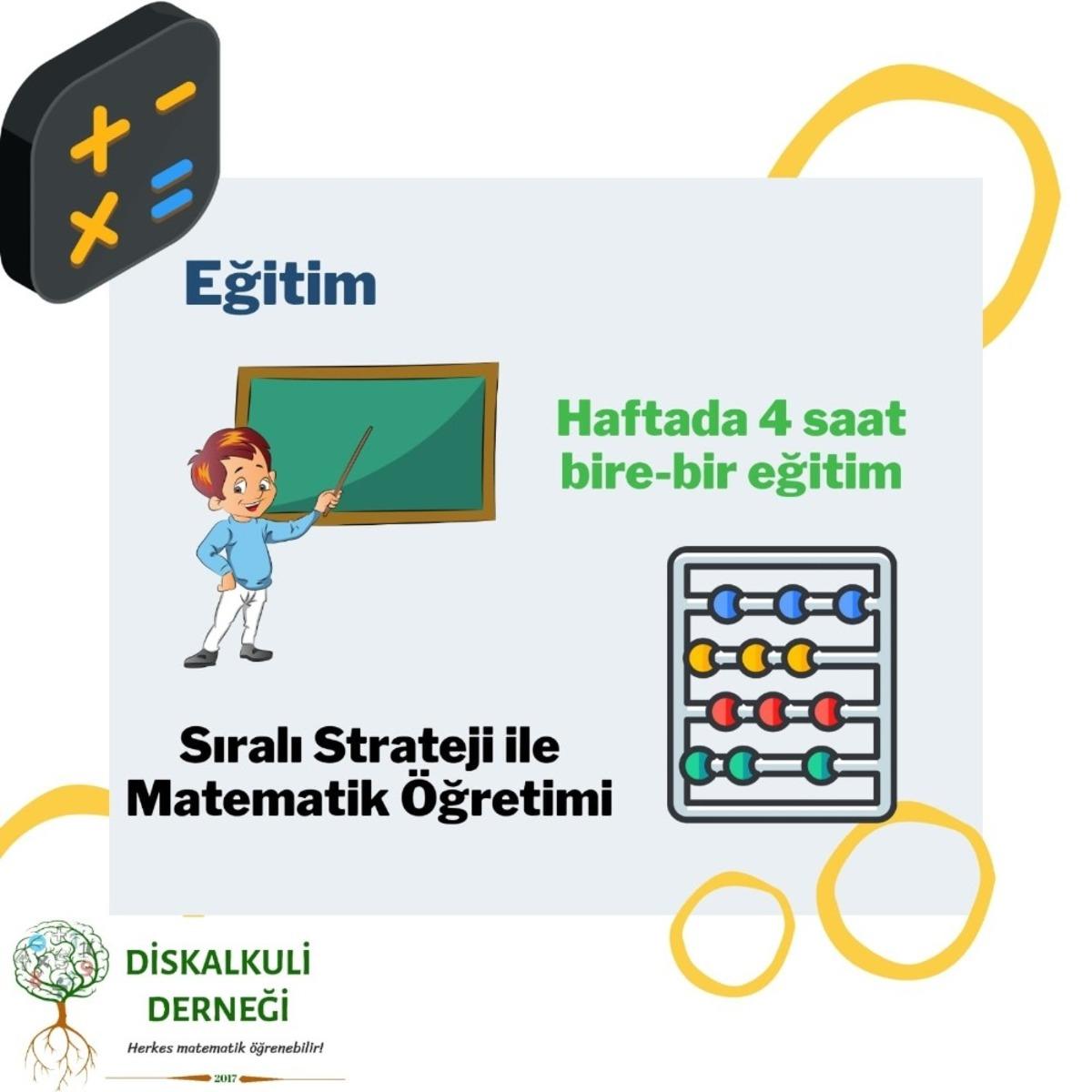 Eğitim

Haftada 4 saat bire-bir eğitim

Sıralı Strateji ile Matematik Öğretimi

DİSKALKULİ DERNEĞİ

Herkes matematik öğrenebilir!

2017